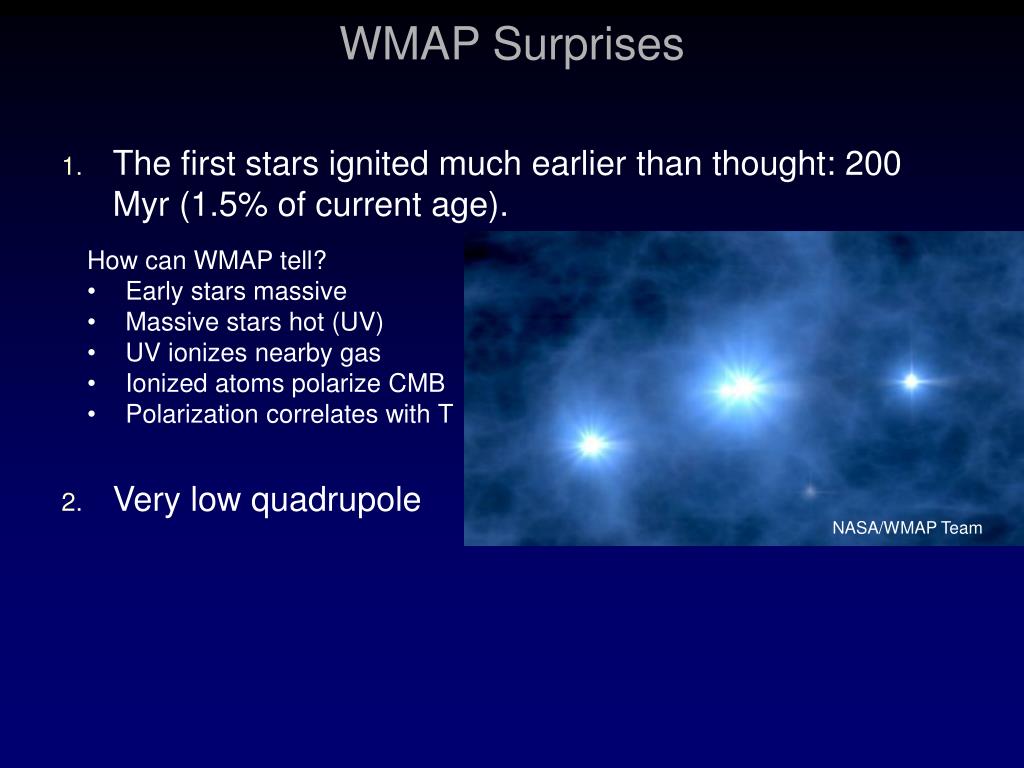 WMAP Surprises

1. The first stars ignited much earlier than thought: 200 Myr (1.5% of current age).

How can WMAP tell?
• Early stars massive
• Massive stars hot (UV)
• UV ionizes nearby gas
• Ionized atoms polarize CMB
• Polarization correlates with T

2. Very low quadrupole

NASA/WMAP Team